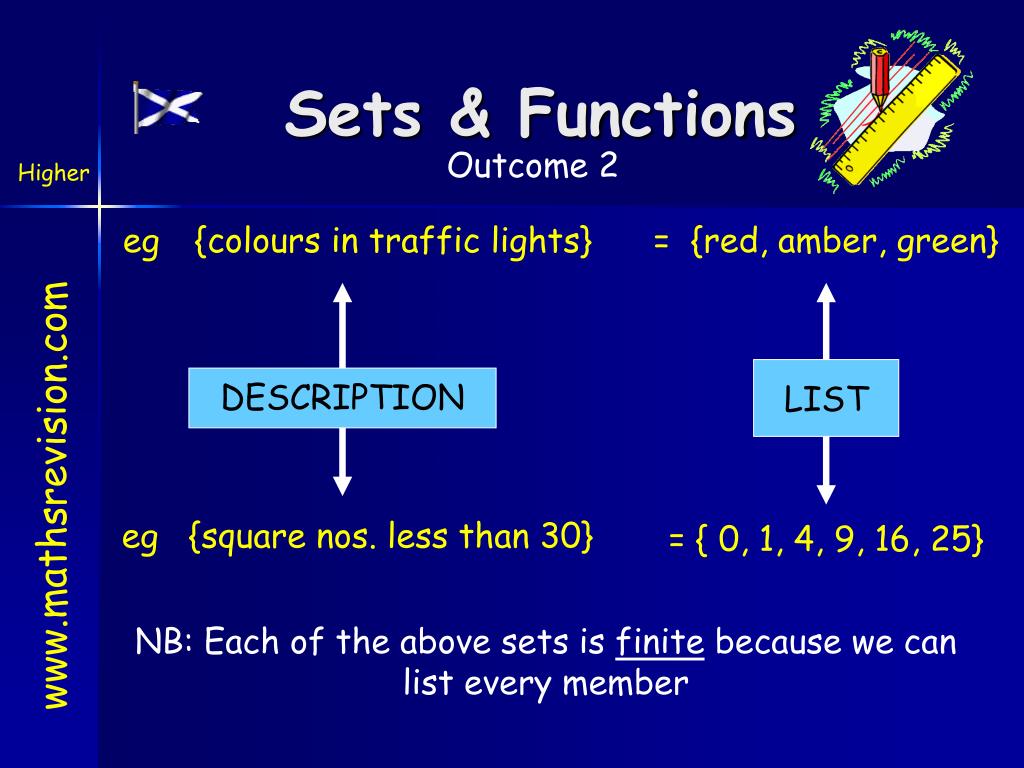 Higher

www.mathsrevision.com

Sets & Functions

Outcome 2

eg {colours in traffic lights} = {red, amber, green}

DESCRIPTION

LIST

eg {square nos. less than 30} = { 0, 1, 4, 9, 16, 25}

NB: Each of the above sets is finite because we can list every member